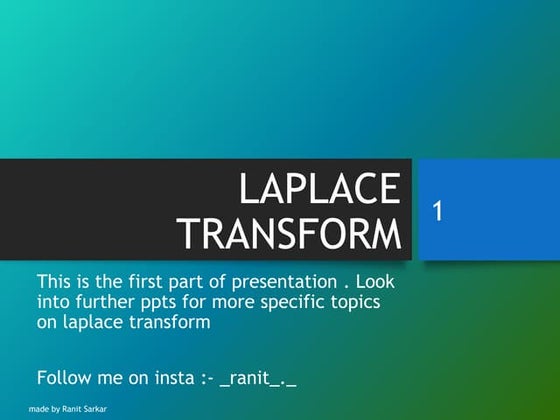 LAPLACE TRANSFORM

1

This is the first part of presentation . Look into further ppts for more specific topics on laplace transform

Follow me on insta :- _ranit_._

made by Ranit Sarkar